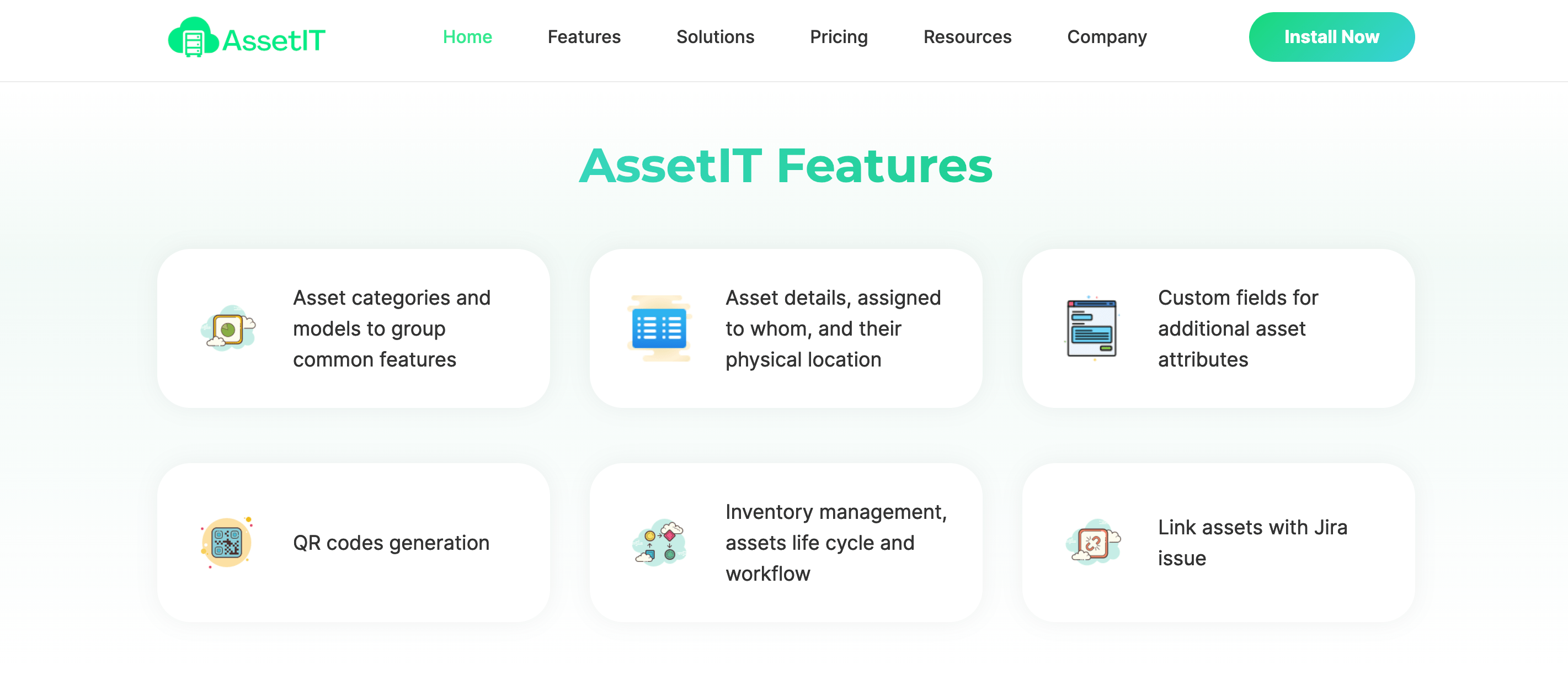 AssetIT

Home Features Solutions Pricing Resources Company

Install Now

AssetIT Features

Asset categories and models to group common features

Asset details, assigned to whom, and their physical location

Custom fields for additional asset attributes

QR codes generation

Inventory management, assets life cycle and workflow

Link assets with Jira issue